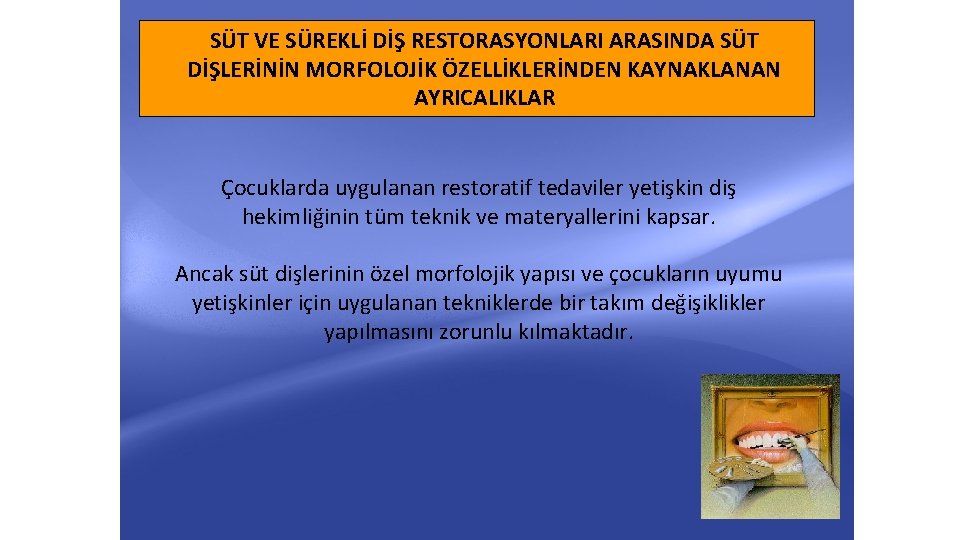 SÜT VE SÜREKLİ DİŞ RESTORASYONLARI ARASINDA SÜT DİŞLERİNİN MORFOLOJİK ÖZELLİKLERİNDEN KAYNAKLANAN AYRICALIKLAR

Çocuklarda uygulanan restoratif tedaviler yetişkin diş hekimliğinin tüm teknik ve materyallerini kapsar.

Ancak süt dişlerinin özel morfolojik yapısı ve çocukların uyumu yetişkinler için uygulanan tekniklerde bir takım değişiklikler yapılmasını zorunlu kılmaktadır.